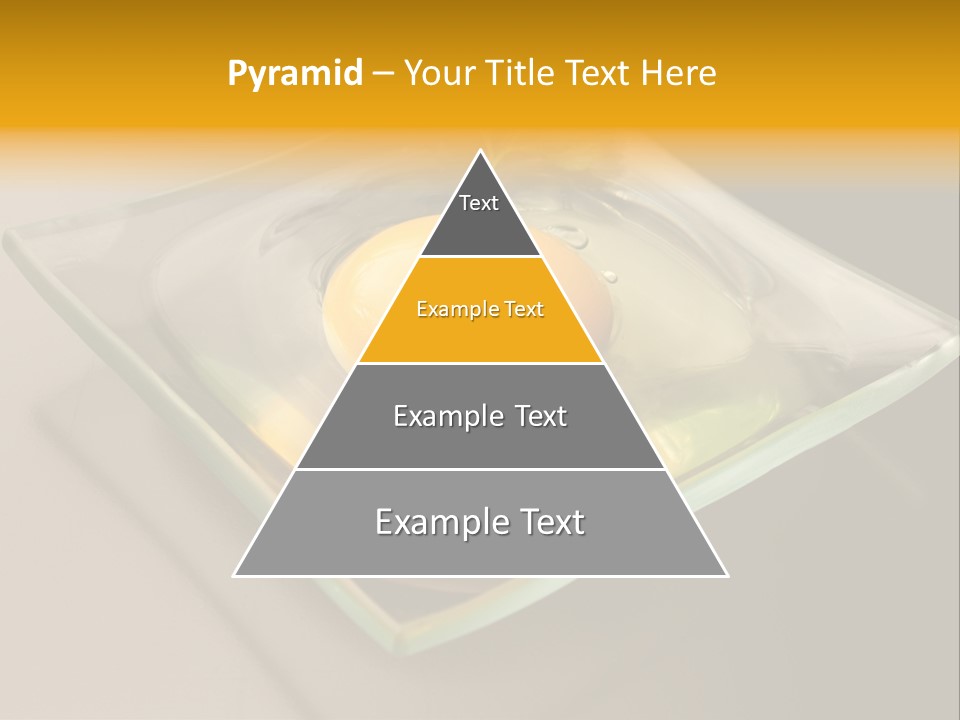 Pyramid – Your Title Text Here

Text

Example Text

Example Text

Example Text